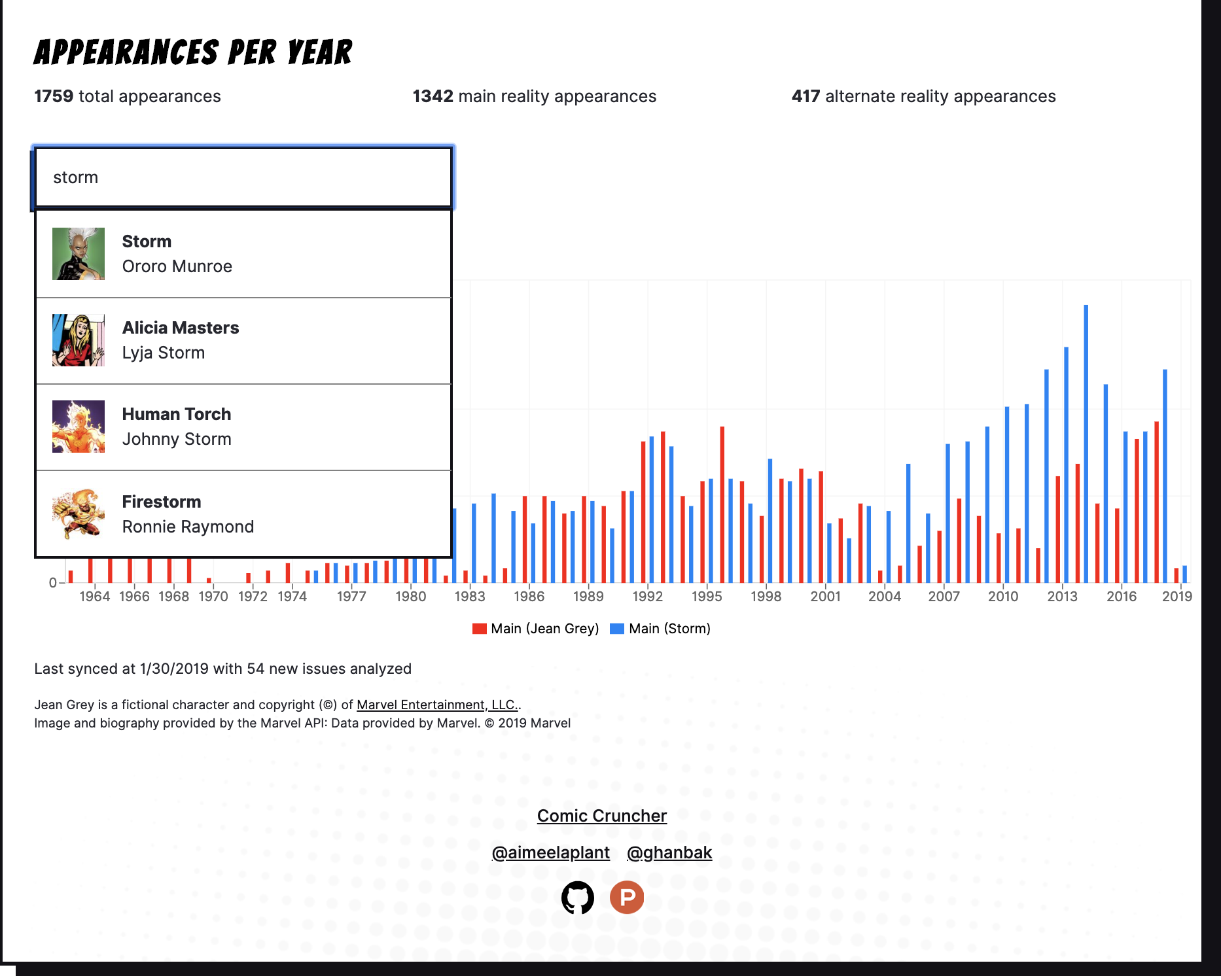 APPEARANCES PER YEAR

1759 total appearances

1342 main reality appearances

417 alternate reality appearances

storm

Storm
Ororo Munroe

Alicia Masters
Lyja Storm

Human Torch
Johnny Storm

Firestorm
Ronnie Raymond

0

1964 1966 1968 1970 1972 1974 1977 1980 1983 1986 1989 1992 1995 1998 2001 2004 2007 2010 2013 2016 2019

Main (Jean Grey) Main (Storm)

Last synced at 1/30/2019 with 54 new issues analyzed

Jean Grey is a fictional character and copyright (©) of Marvel Entertainment, LLC..
Image and biography provided by the Marvel API: Data provided by Marvel. © 2019 Marvel

Comic Cruncher

@aimeelaplant @ghanbak

P